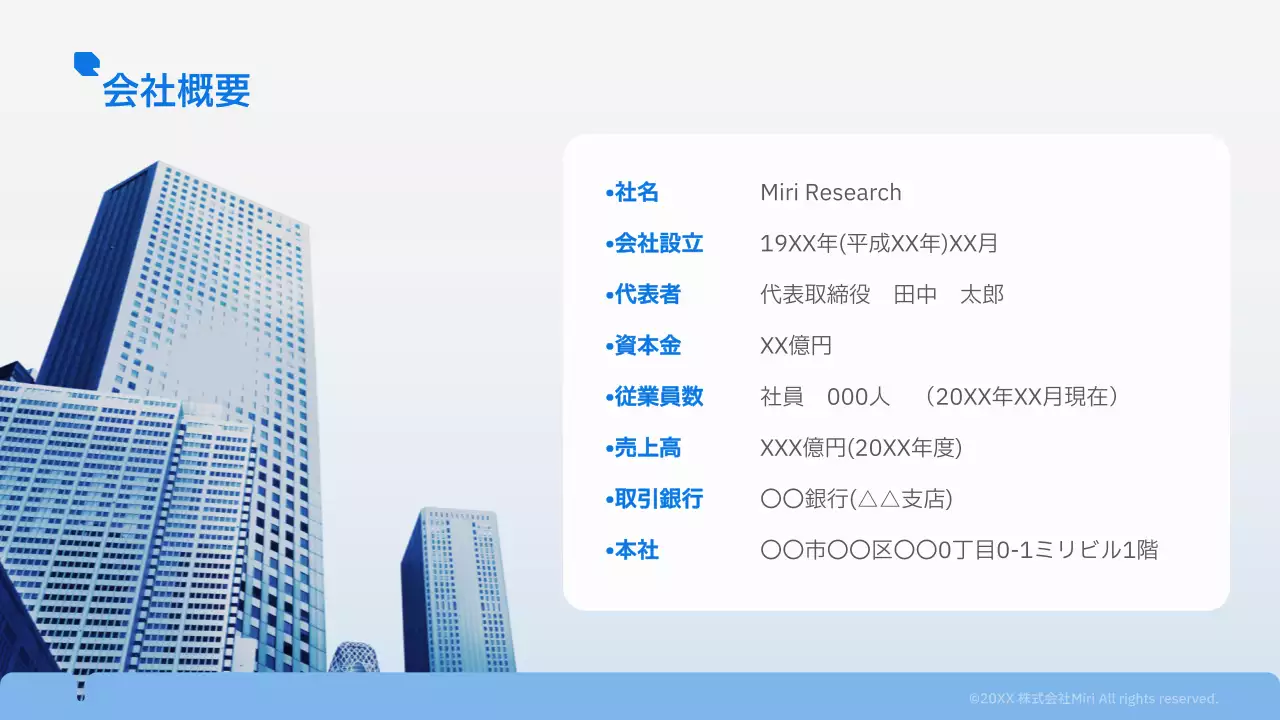 会社概要

•社名　Miri Research
•会社設立　19XX年(平成XX年)XX月
•代表者　代表取締役　田中　太郎
•資本金　XX億円
•従業員数　社員　000人　（20XX年XX月現在）
•売上高　XXX億円(20XX年度)
•取引銀行　〇〇銀行(△△支店)
•本社　〇〇市〇〇区〇〇0丁目0-1ミリビル1階

©20XX 株式会社Miri All rights reserved.